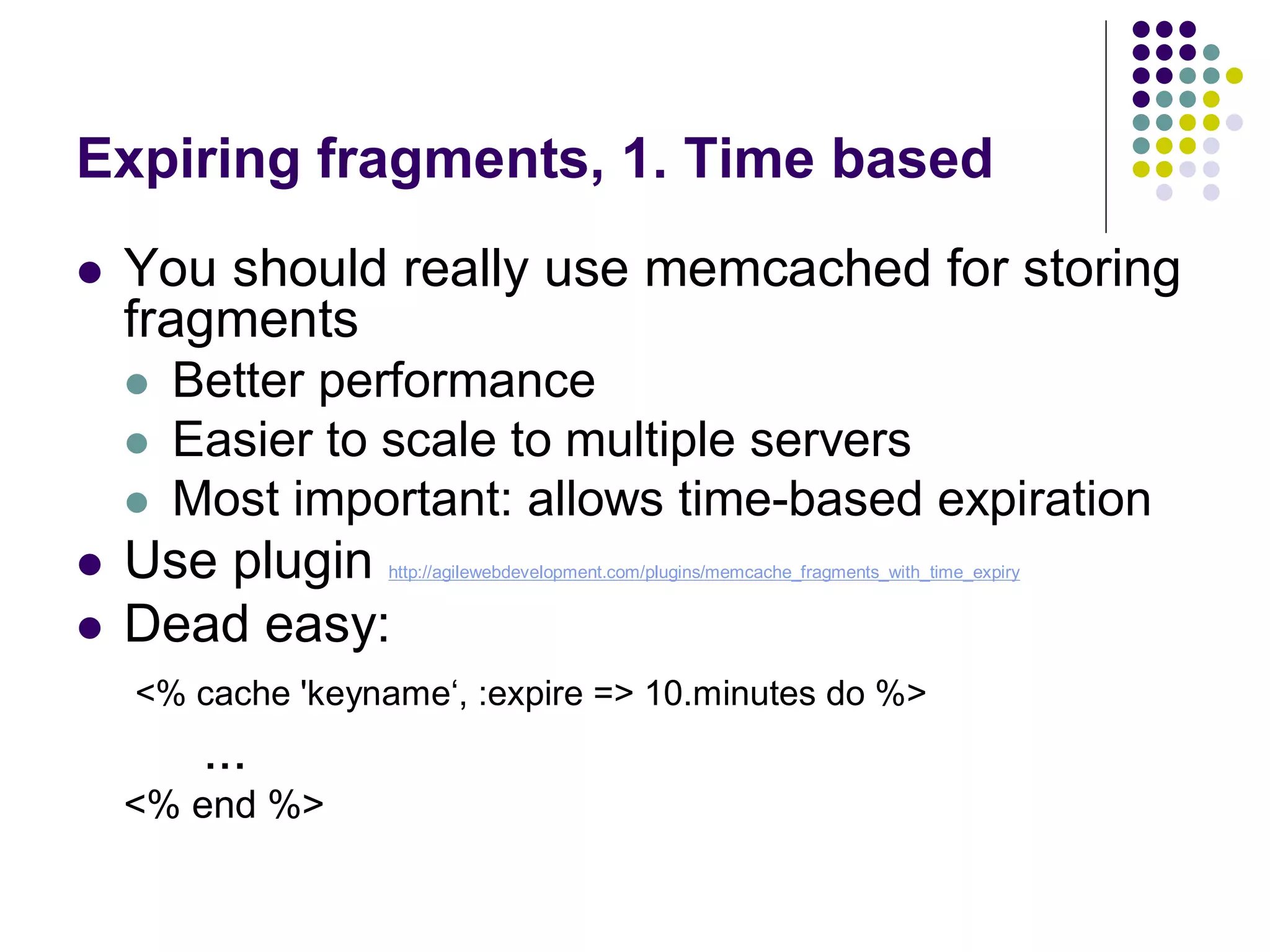 Expiring fragments, 1. Time based

- You should really use memcached for storing fragments
  - Better performance
  - Easier to scale to multiple servers
  - Most important: allows time-based expiration
- Use plugin http://agilewebdevelopment.com/plugins/memcache_fragments_with_time_expiry
- Dead easy:

<% cache 'keyname‘, :expire => 10.minutes do %>

...

<% end %>